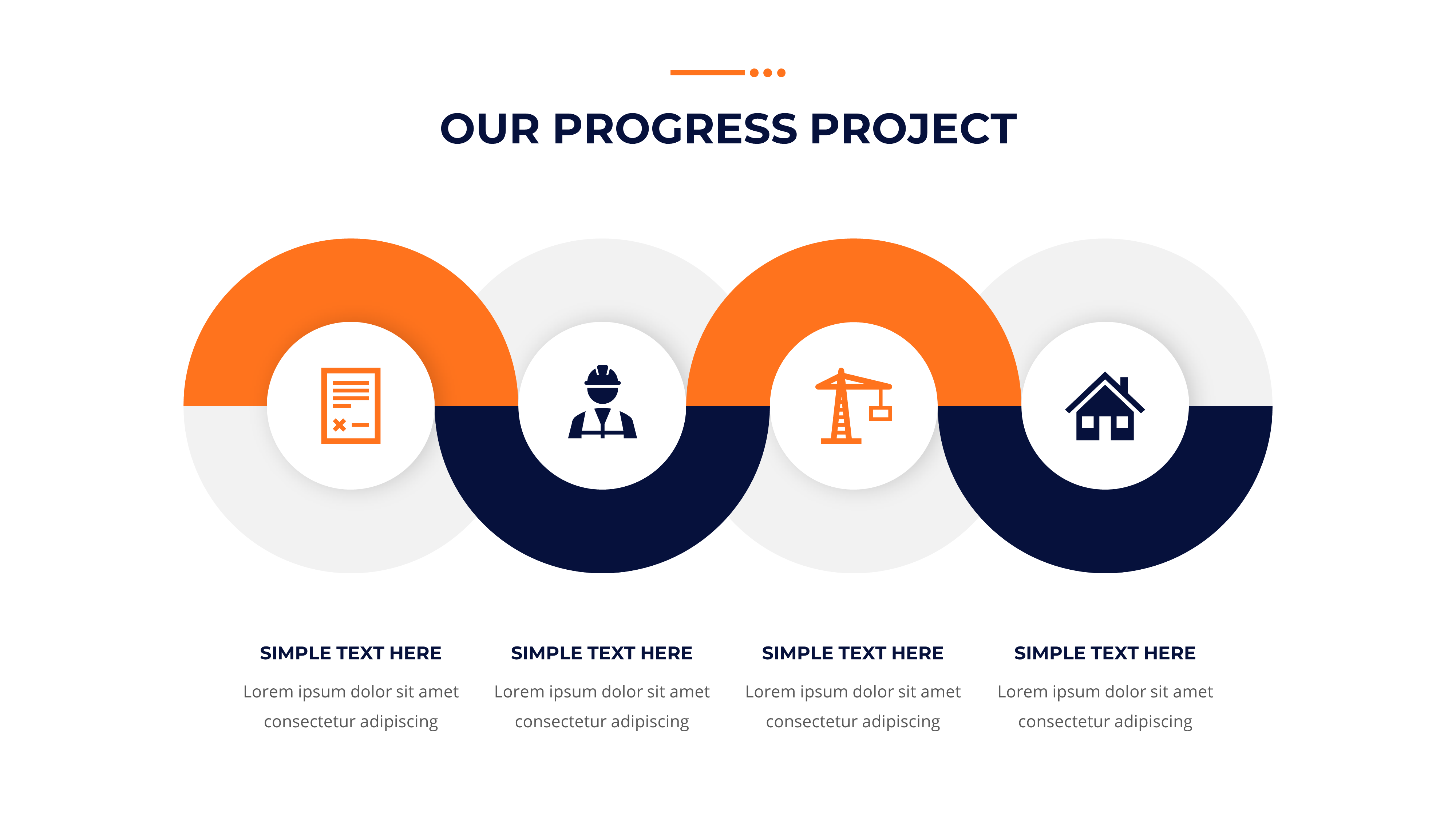 OUR PROGRESS PROJECT

SIMPLE TEXT HERE
Lorem ipsum dolor sit amet consectetur adipiscing

SIMPLE TEXT HERE
Lorem ipsum dolor sit amet consectetur adipiscing

SIMPLE TEXT HERE
Lorem ipsum dolor sit amet consectetur adipiscing

SIMPLE TEXT HERE
Lorem ipsum dolor sit amet consectetur adipiscing